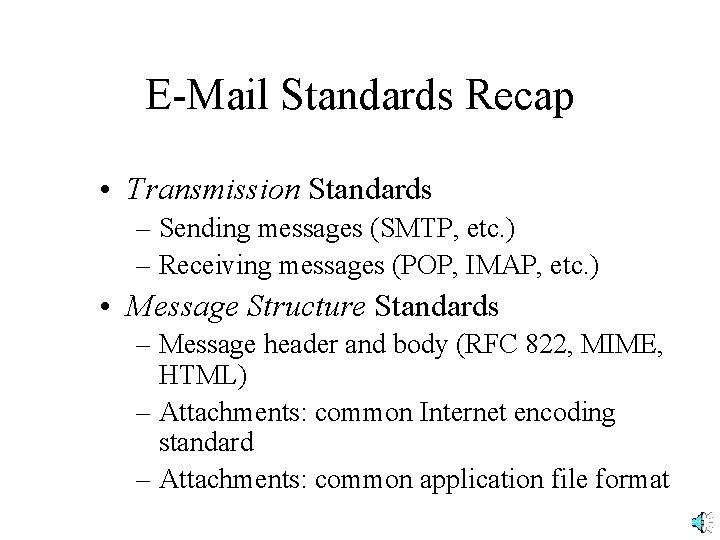 E-Mail Standards Recap

• Transmission Standards
– Sending messages (SMTP, etc.)
– Receiving messages (POP, IMAP, etc.)

• Message Structure Standards
– Message header and body (RFC 822, MIME, HTML)
– Attachments: common Internet encoding standard
– Attachments: common application file format